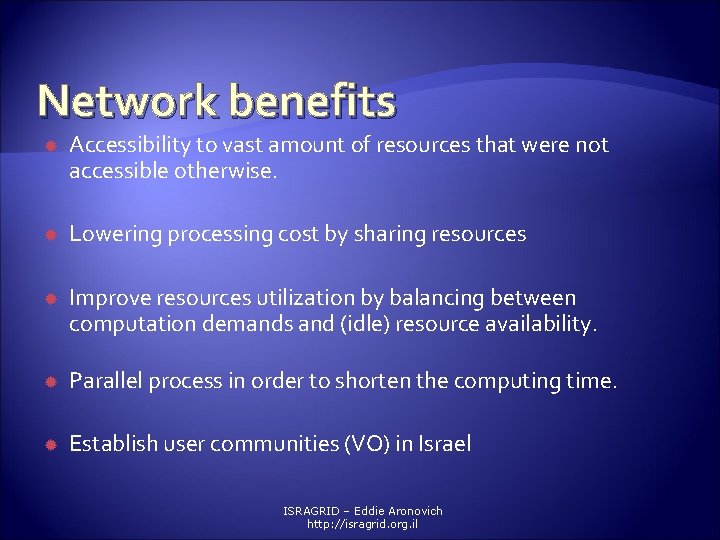 Network benefits

Accessibility to vast amount of resources that were not accessible otherwise.

Lowering processing cost by sharing resources

Improve resources utilization by balancing between computation demands and (idle) resource availability.

Parallel process in order to shorten the computing time.

Establish user communities (VO) in Israel

ISRAGRID – Eddie Aronovich
http://isragrid.org.il